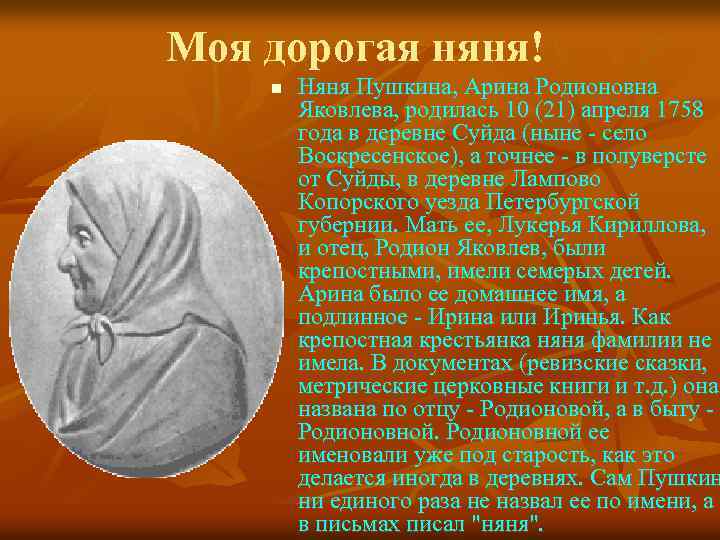 Моя дорогая няня!

Няня Пушкина, Арина Родионовна Яковлева, родилась 10 (21) апреля 1758 года в деревне Суйда (ныне - село Воскресенское), а точнее - в полуверсте от Суйды, в деревне Лампово Копорского уезда Петербургской губернии. Мать ее, Лукерья Кириллова, и отец, Родион Яковлев, были крепостными, имели семерых детей. Арина было ее домашнее имя, а подлинное - Ирина или Иринья. Как крепостная крестьянка няня фамилии не имела. В документах (ревизские сказки, метрические церковные книги и т.д.) она названа по отцу - Родионовой, а в быту - Родионовной. Родионовной ее именовали уже под старость, как это делается иногда в деревнях. Сам Пушкин ни единого раза не назвал ее по имени, а в письмах писал "няня".